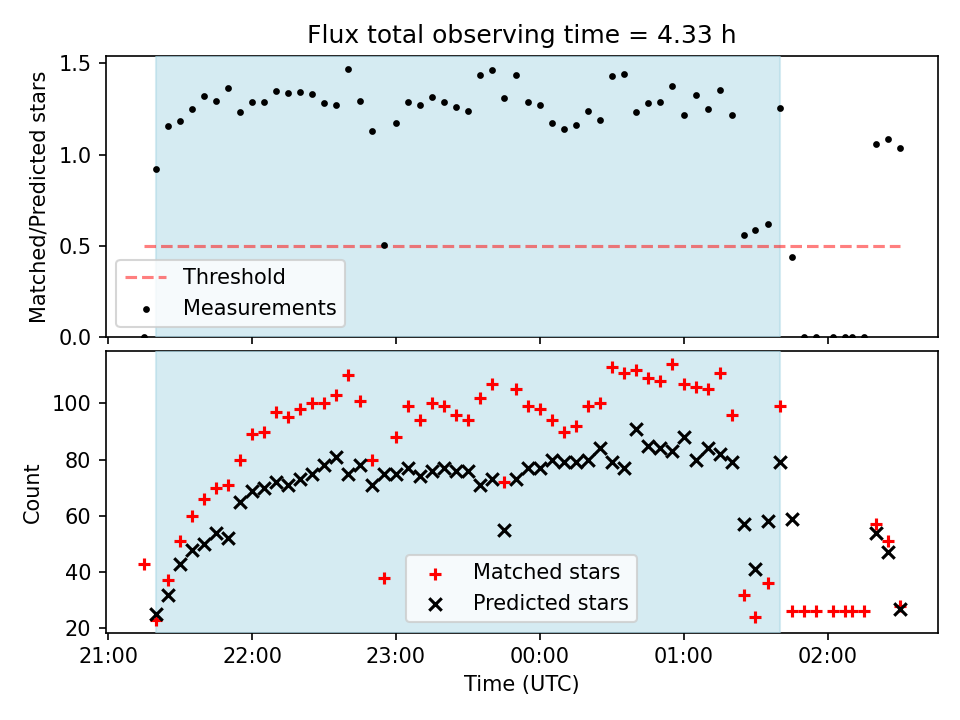 Flux total observing time = 4.33 h

Matched/Predicted stars

1.5
1.0
0.5
0.0

Threshold
Measurements

Count

100
80
60
40
20

Matched stars
Predicted stars

21:00
22:00
23:00
00:00
01:00
02:00

Time (UTC)